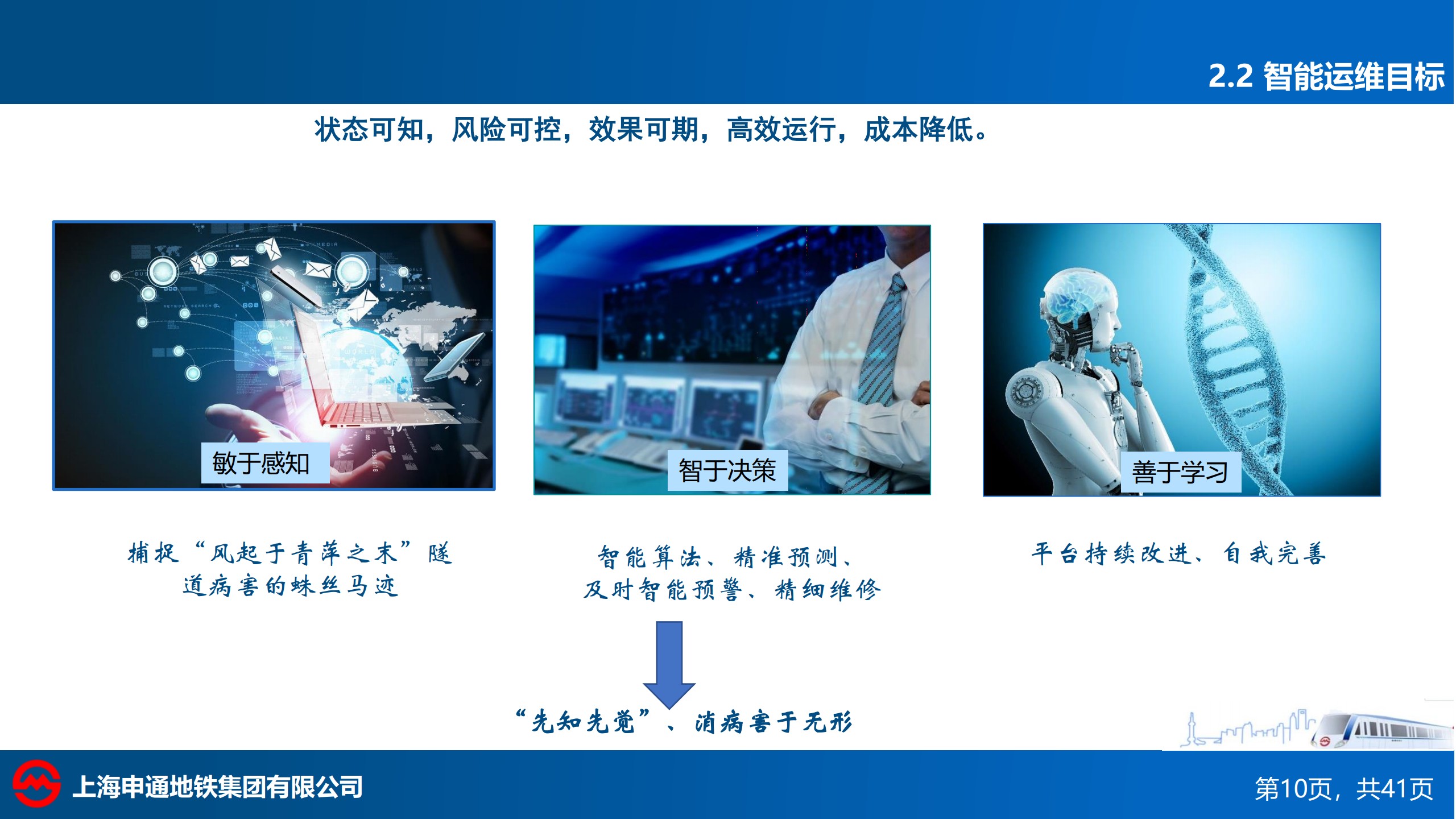 2.2 智能运维目标

状态可知，风险可控，效果可期，高效运行，成本降低。

敏于感知

智于决策

善于学习

捕捉“风起于青萍之末”隧道病害的蛛丝马迹

智能算法、精准预测、及时智能预警、精细维修

平台持续改进、自我完善

“先知先觉”、消病害于无形

上海申通地铁集团有限公司

第10页，共41页